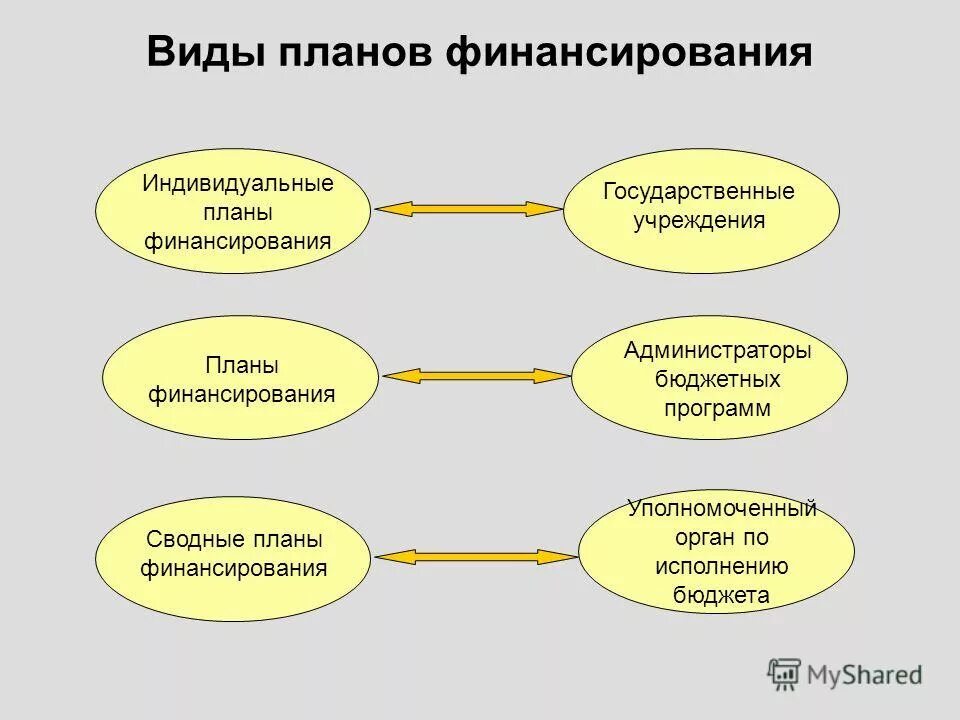 Виды планов финансирования

Индивидуальные планы финансирования

Государственные учреждения

Планы финансирования

Администраторы бюджетных программ

Сводные планы финансирования

Уполномоченный орган по исполнению бюджета

MyShared